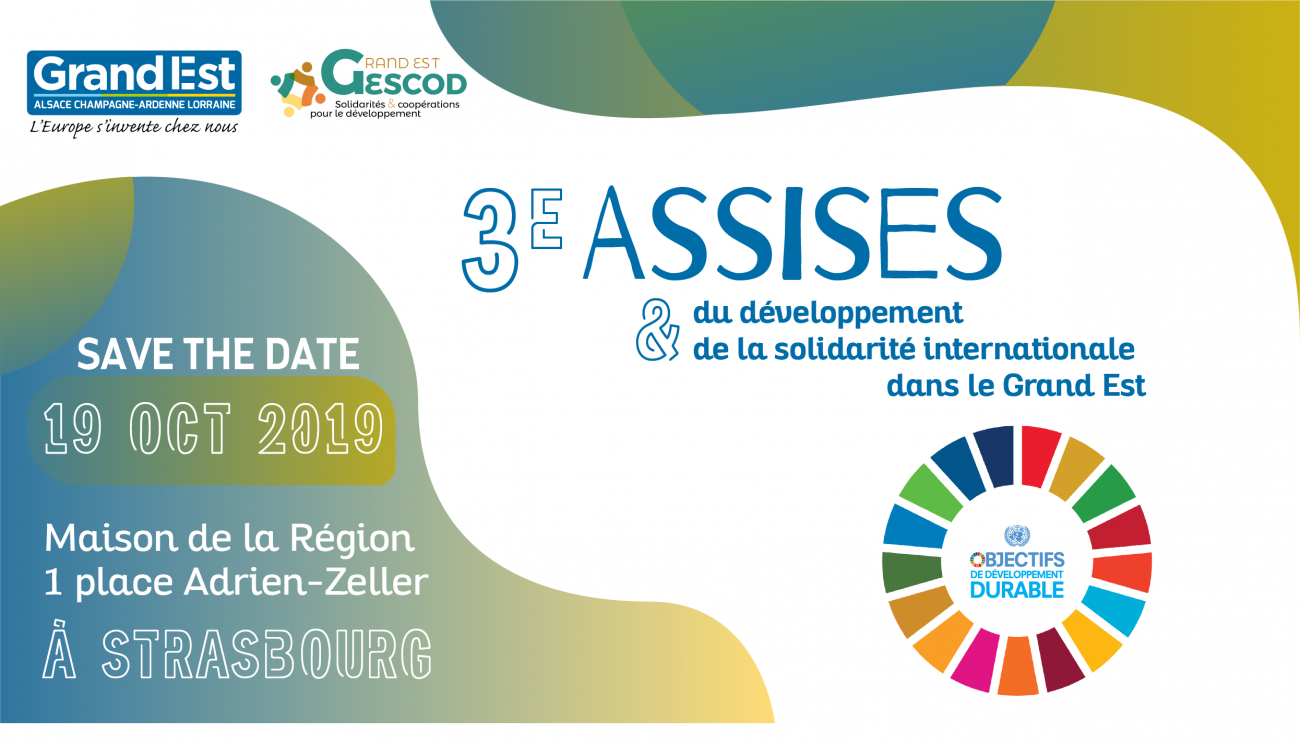 Grand Est
ALSACE CHAMPAGNE-ARDENNE LORRAINE
L'Europe s'invente chez nous

GRAND EST
GESCOD
Solidarités & coopérations pour le développement

3E ASSISES

& du développement
de la solidarité internationale
dans le Grand Est

SAVE THE DATE

19 OCT 2019

Maison de la Région
1 place Adrien-Zeller

À STRASBOURG

OBJECTIFS DE DÉVELOPPEMENT DURABLE